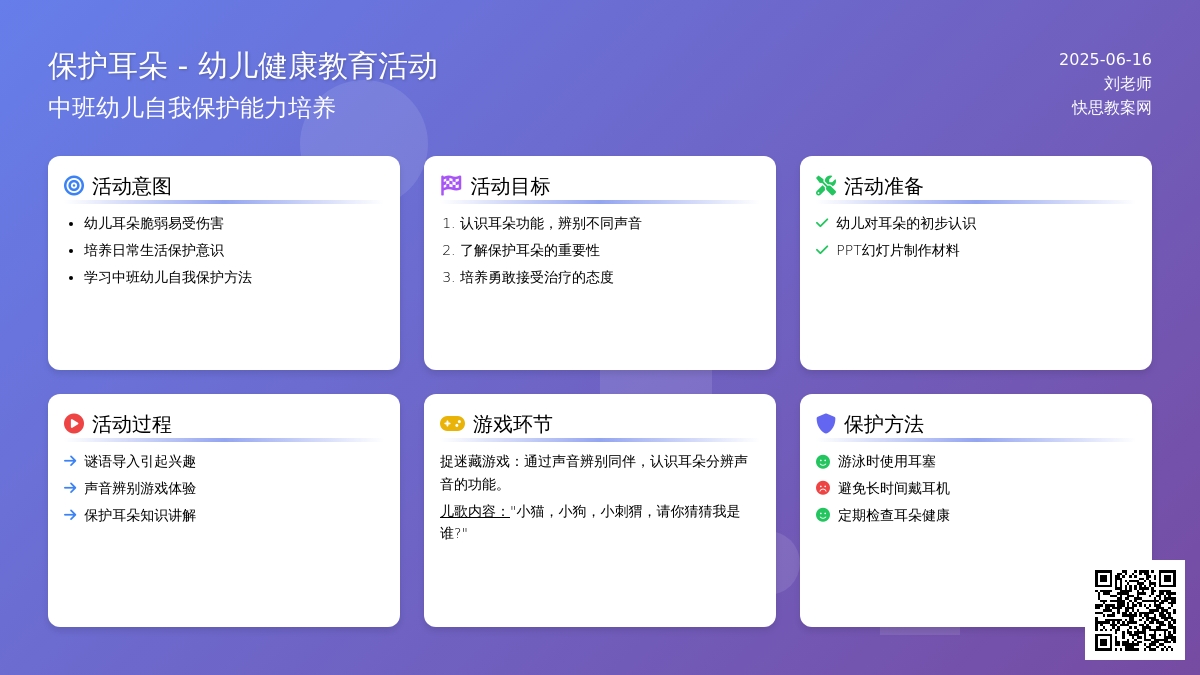 保护耳朵 - 幼儿健康教育活动
中班幼儿自我保护能力培养

2025-06-16
刘老师
快思教案网

活动意图

- 幼儿耳朵脆弱易受伤害
- 培养日常生活保护意识
- 学习中班幼儿自我保护方法

活动目标

1. 认识耳朵功能，辨别不同声音
2. 了解保护耳朵的重要性
3. 培养勇敢接受治疗的态度

活动准备

幼儿对耳朵的初步认识
PPT幻灯片制作材料

活动过程

谜语导入引起兴趣
声音辨别游戏体验
保护耳朵知识讲解

游戏环节

捉迷藏游戏：通过声音辨别同伴，认识耳朵分辨声音的功能。

儿歌内容："小猫，小狗，小刺猬，请你猜猜我是谁?"

保护方法

游泳时使用耳塞
避免长时间戴耳机
定期检查耳朵健康